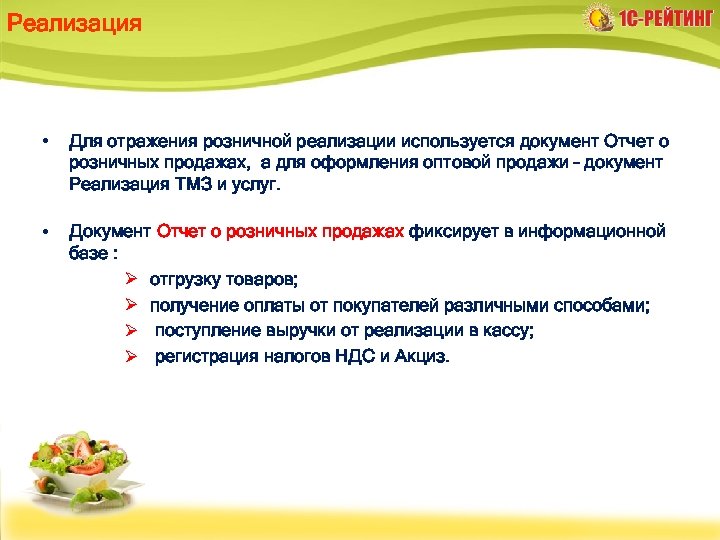 Реализация

1С-РЕЙТИНГ

• Для отражения розничной реализации используется документ Отчет о розничных продажах, а для оформления оптовой продажи – документ Реализация ТМЗ и услуг.

• Документ Отчет о розничных продажах фиксирует в информационной базе :

➢ отгрузку товаров;
➢ получение оплаты от покупателей различными способами;
➢ поступление выручки от реализации в кассу;
➢ регистрация налогов НДС и Акциз.